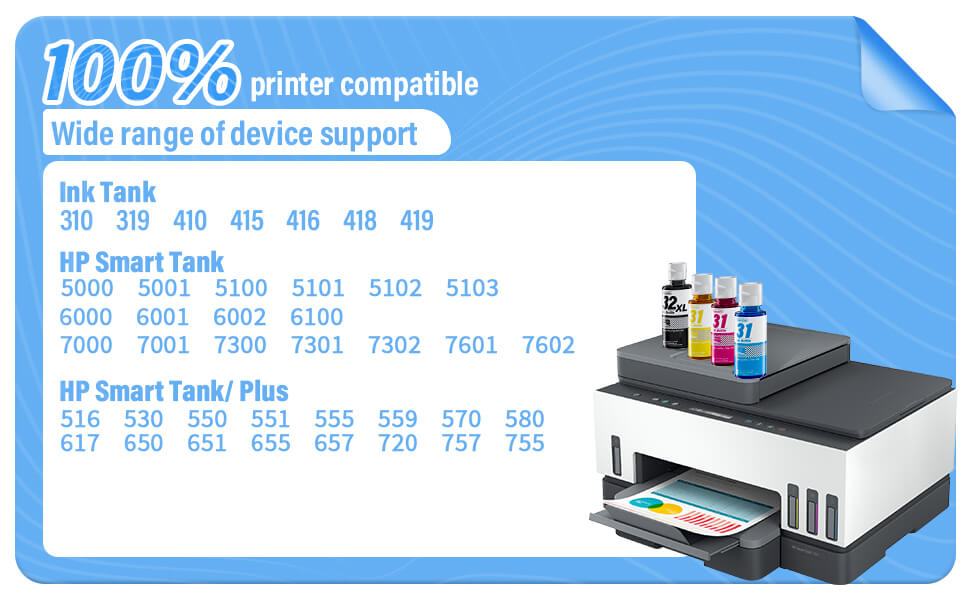 100% printer compatible

Wide range of device support

Ink Tank
310 319 410 415 416 418 419

HP Smart Tank
5000 5001 5100 5101 5102 5103
6000 6001 6002 6100
7000 7001 7300 7301 7302 7601 7602

HP Smart Tank/ Plus
516 530 550 551 555 559 570 580
617 650 651 655 657 720 757 755

32XL 31 31 31